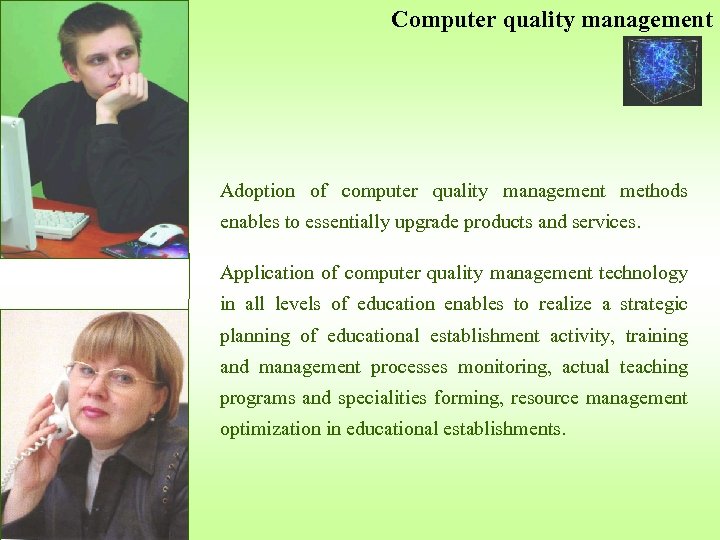 Computer quality management

Adoption of computer quality management methods enables to essentially upgrade products and services.

Application of computer quality management technology in all levels of education enables to realize a strategic planning of educational establishment activity, training and management processes monitoring, actual teaching programs and specialities forming, resource management optimization in educational establishments.